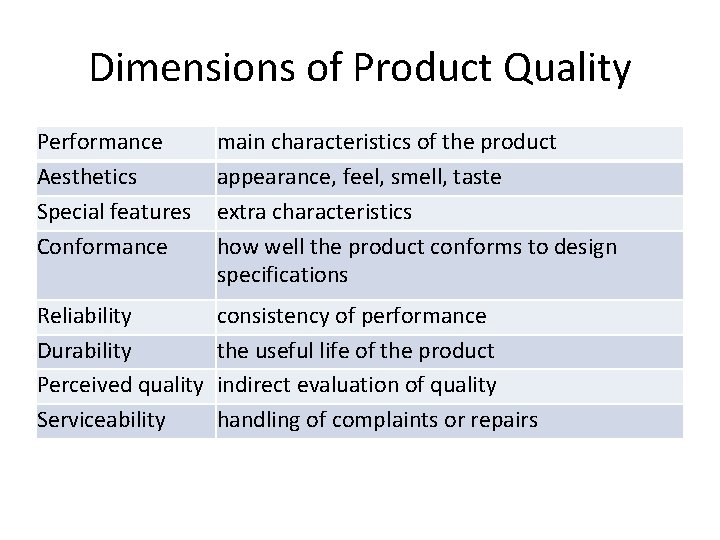 Dimensions of Product Quality

| | |
|---|---|
| Performance | main characteristics of the product |
| Aesthetics | appearance, feel, smell, taste |
| Special features | extra characteristics |
| Conformance | how well the product conforms to design specifications |
| Reliability | consistency of performance |
| Durability | the useful life of the product |
| Perceived quality | indirect evaluation of quality |
| Serviceability | handling of complaints or repairs |